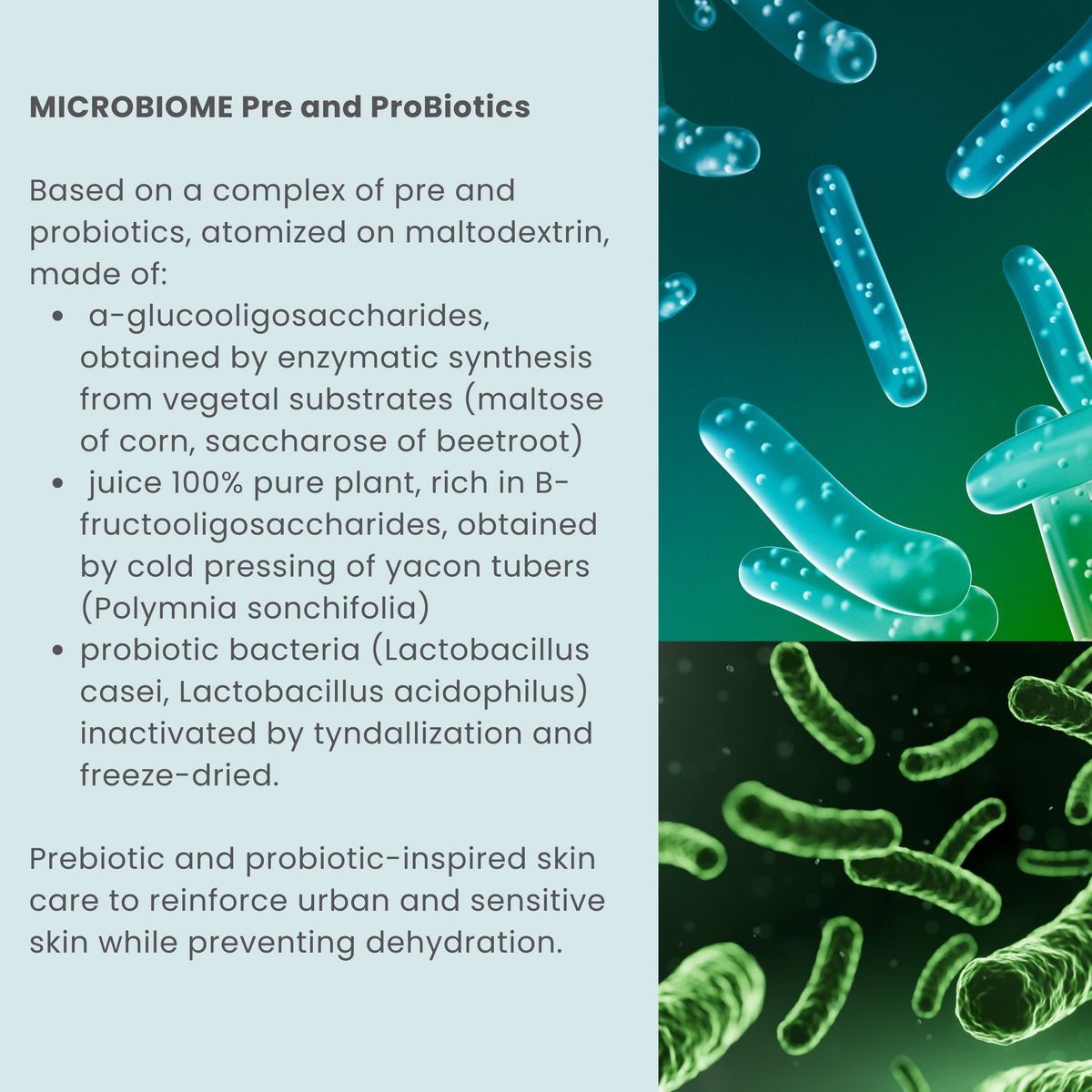 MICROBIOME Pre and ProBiotics

Based on a complex of pre and probiotics, atomized on maltodextrin, made of:

- a-glucooligosaccharides, obtained by enzymatic synthesis from vegetal substrates (maltose of corn, saccharose of beetroot)
- juice 100% pure plant, rich in B-fructooligosaccharides, obtained by cold pressing of yacon tubers (Polymnia sonchifolia)
- probiotic bacteria (Lactobacillus casei, Lactobacillus acidophilus) inactivated by tyndallization and freeze-dried.

Prebiotic and probiotic-inspired skin care to reinforce urban and sensitive skin while preventing dehydration.